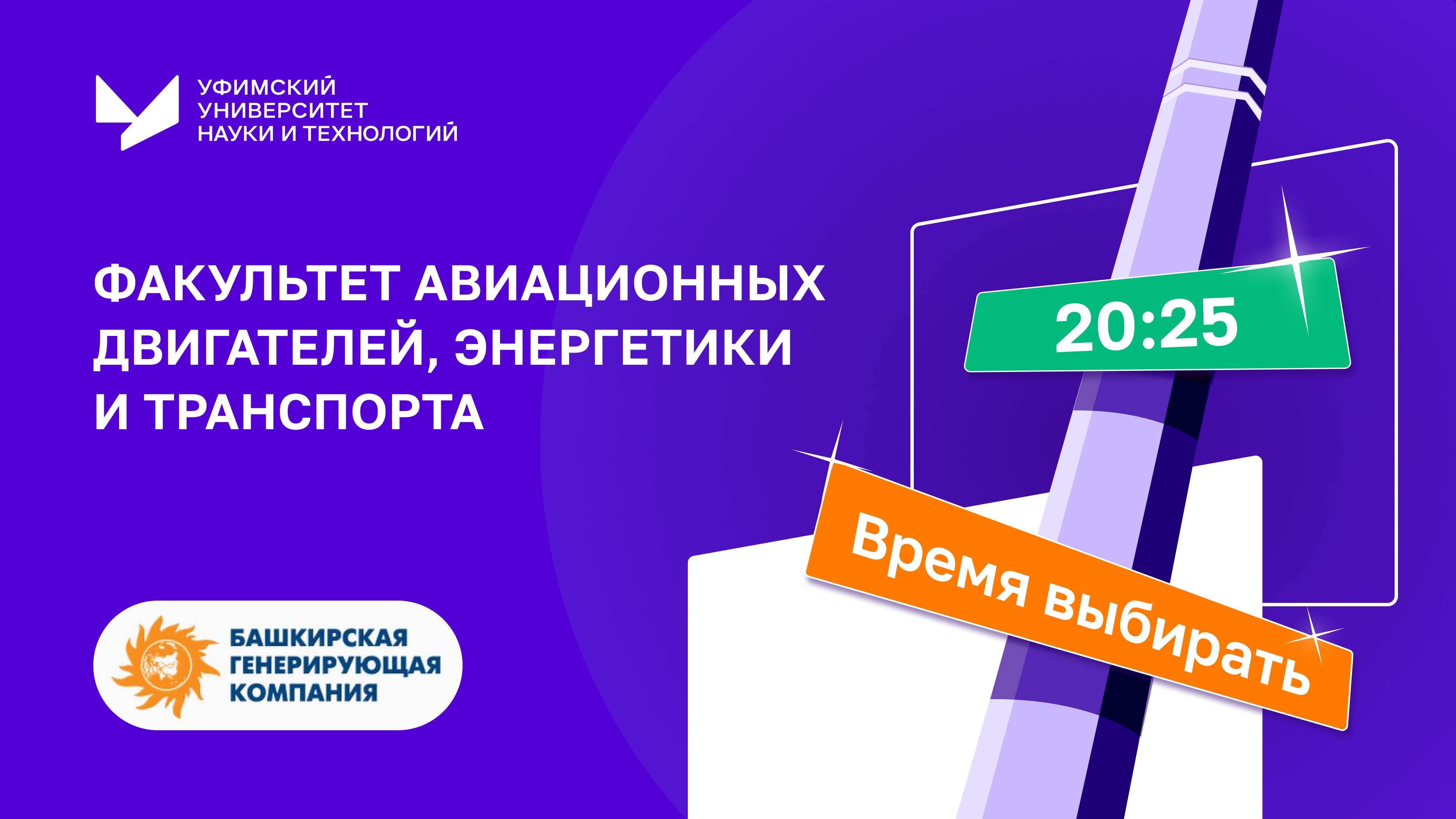 УФИМСКИЙ УНИВЕРСИТЕТ НАУКИ И ТЕХНОЛОГИЙ

ФАКУЛЬТЕТ АВИАЦИОННЫХ ДВИГАТЕЛЕЙ, ЭНЕРГЕТИКИ И ТРАНСПОРТА

20:25

Время выбирать

БАШКИРСКАЯ ГЕНЕРИРУЮЩАЯ КОМПАНИЯ